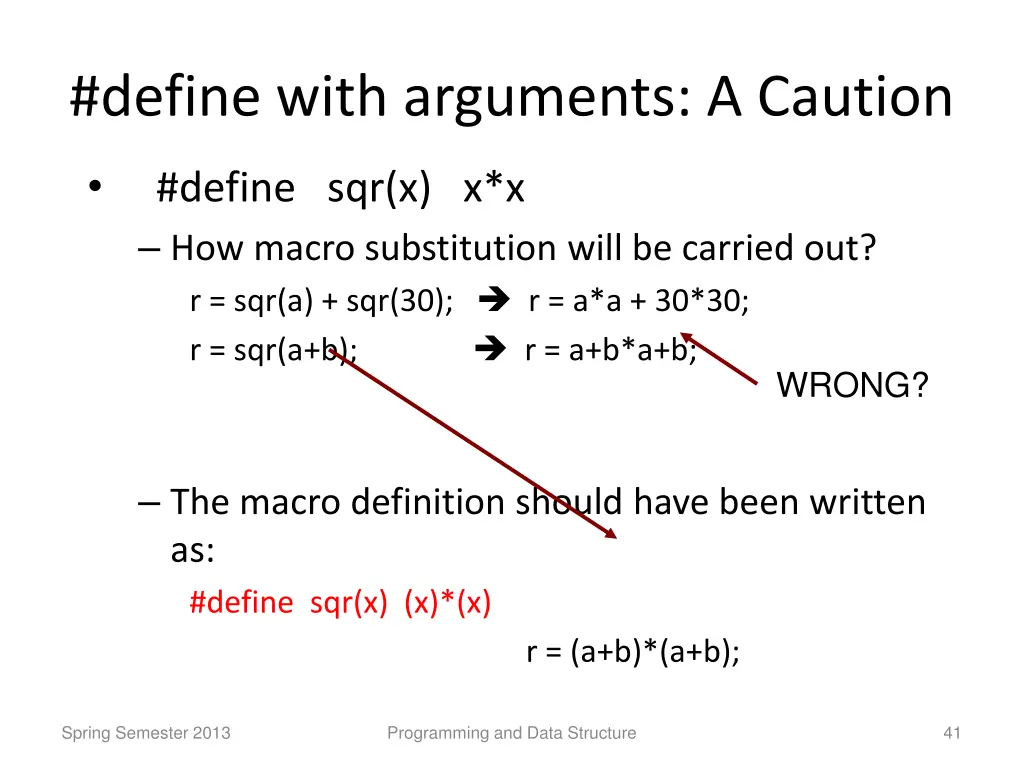 #define with arguments: A Caution

• #define sqr(x) x*x

– How macro substitution will be carried out?

r = sqr(a) + sqr(30); ➔ r = a*a + 30*30;

r = sqr(a+b); ➔ r = a+b*a+b;

WRONG?

– The macro definition should have been written as:

#define sqr(x) (x)*(x)

r = (a+b)*(a+b);

Spring Semester 2013

Programming and Data Structure

41